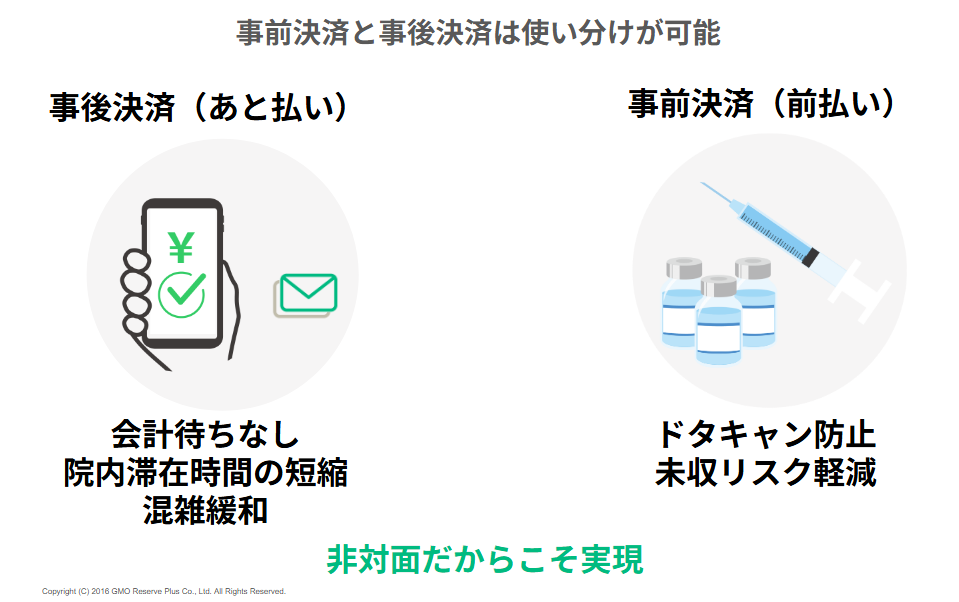 事前決済と事後決済は使い分けが可能

事後決済（あと払い）

¥

会計待ちなし
院内滞在時間の短縮
混雑緩和

事前決済（前払い）

ドタキャン防止
未収リスク軽減

非対面だからこそ実現

Copyright (C) 2016 GMO Reserve Plus Co., Ltd. All Rights Reserved.